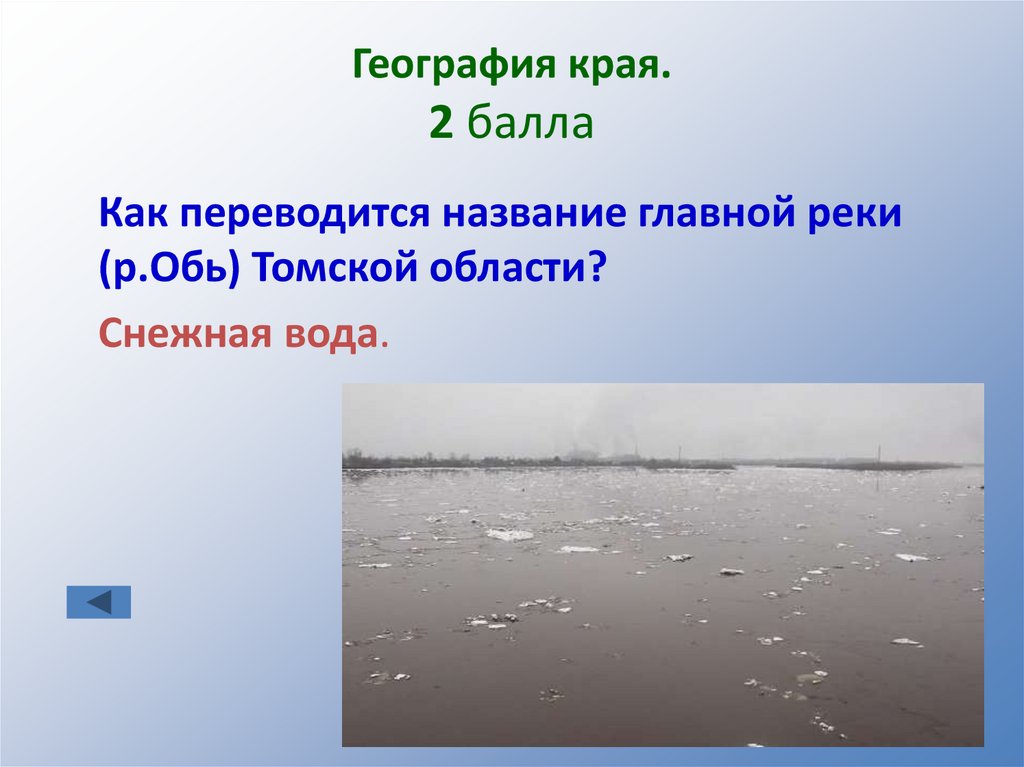 География края.
2 балла

Как переводится название главной реки (р.Обь) Томской области?

Снежная вода.